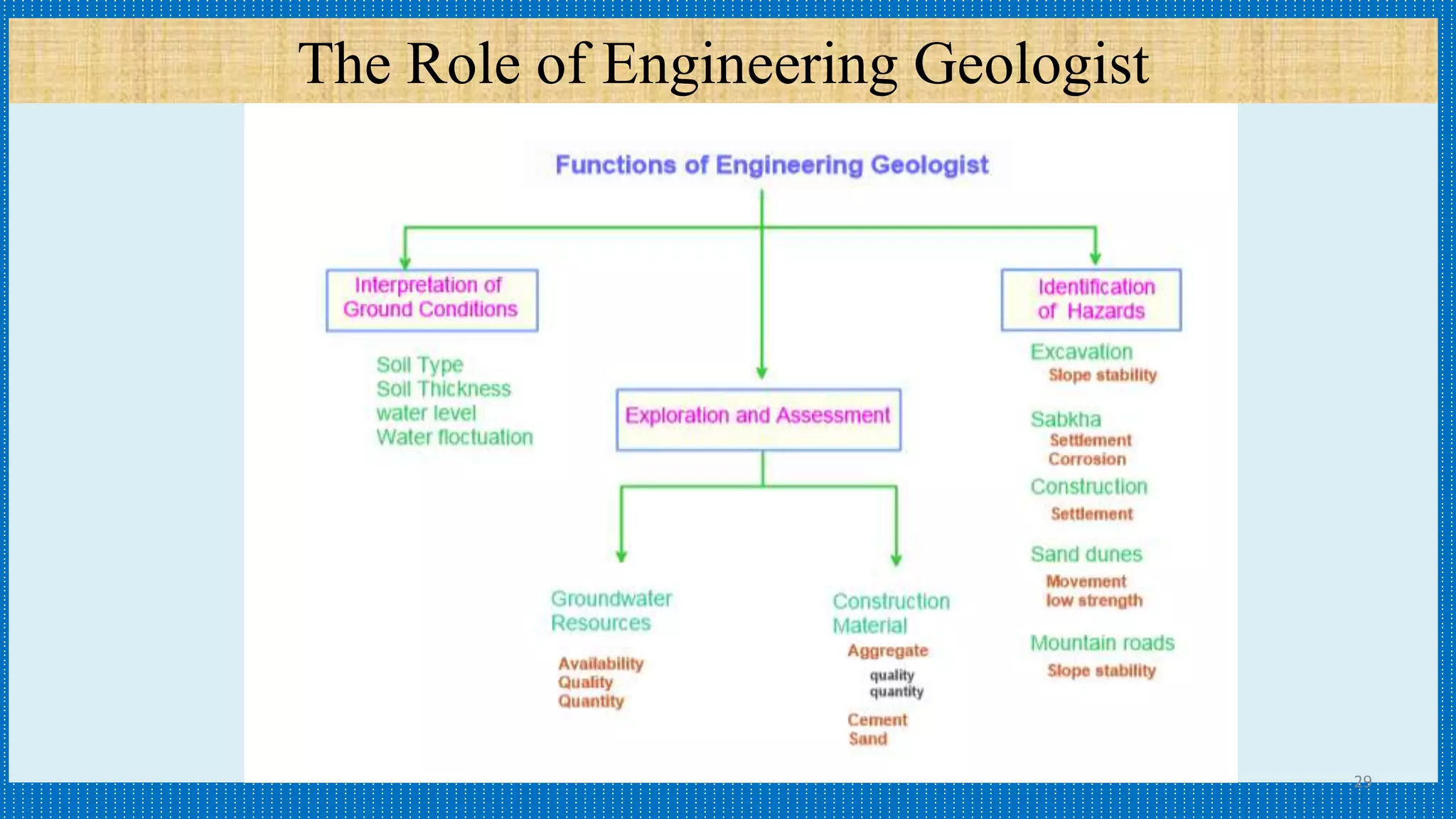 The Role of Engineering Geologist

Functions of Engineering Geologist

Interpretation of Ground Conditions

Soil Type
Soil Thickness
water level
Water floctuation

Exploration and Assessment

Groundwater Resources

Availability
Quality
Quantity

Construction Material

Aggregate

quality
quantity

Cement
Sand

Identification of Hazards

Excavation

Slope stability

Sabkha

Settlement
Corrosion

Construction

Settlement

Sand dunes

Movement
low strength

Mountain roads

Slope stability

29